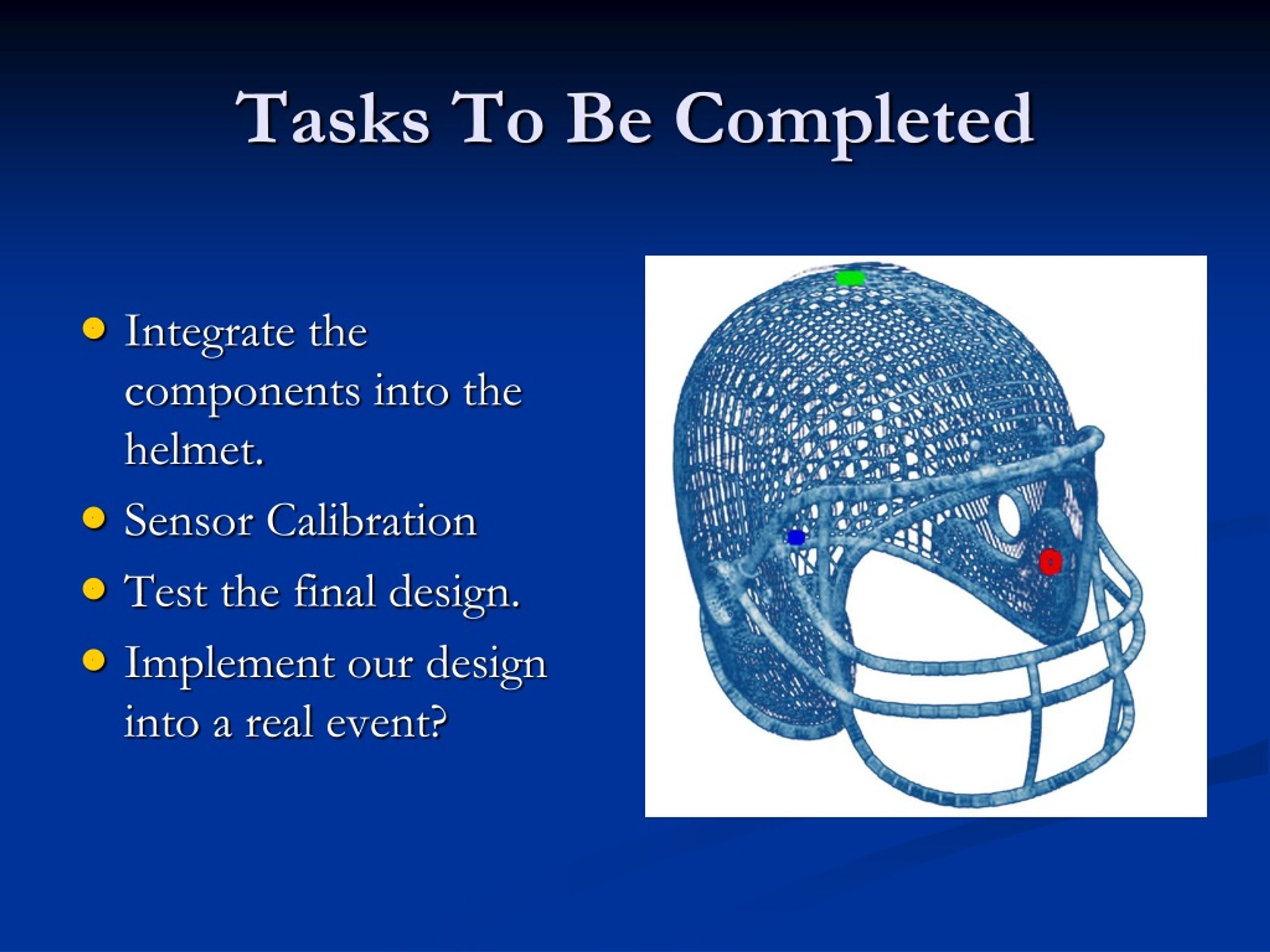 Tasks To Be Completed

- Integrate the components into the helmet.
- Sensor Calibration
- Test the final design.
- Implement our design into a real event?